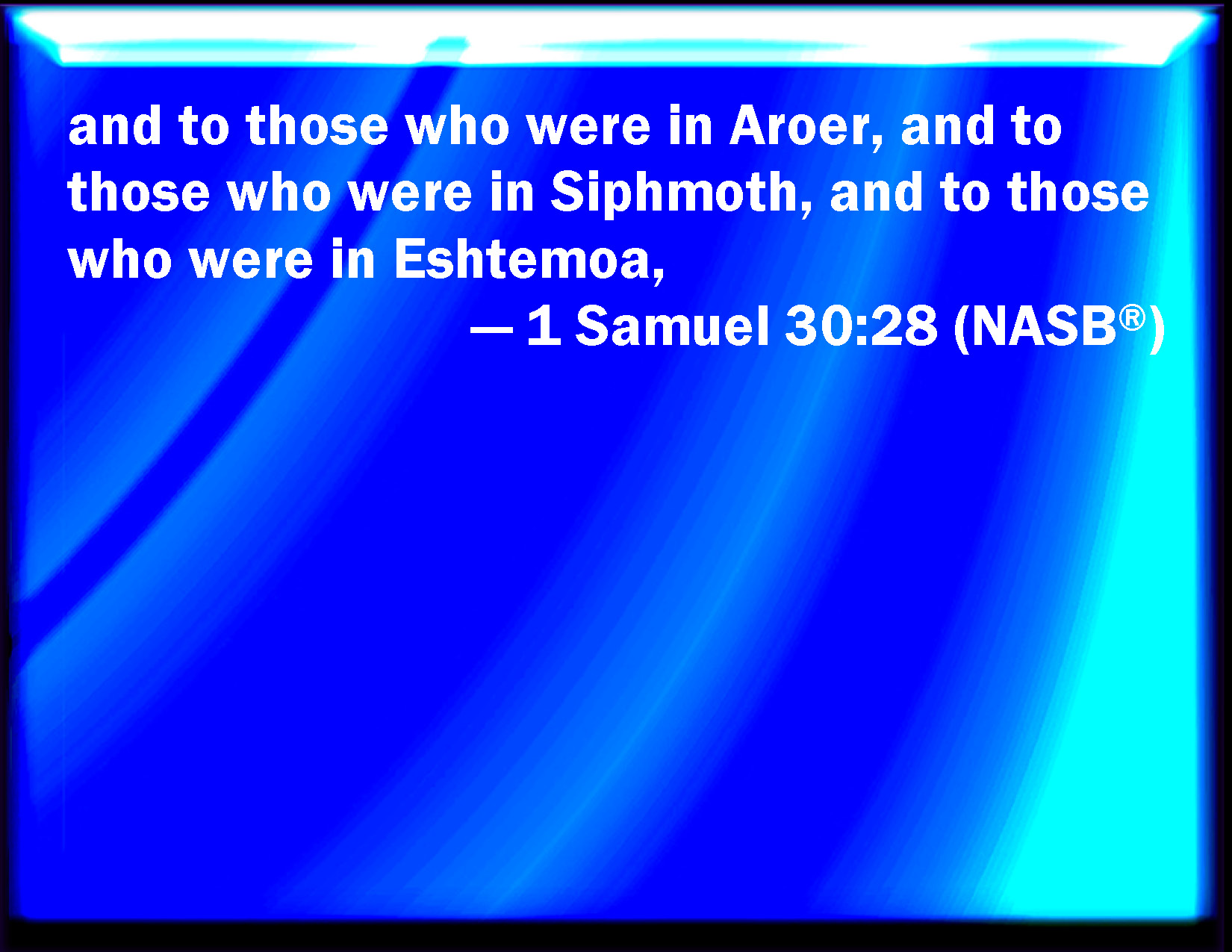 and to those who were in Aroer, and to those who were in Siphmoth, and to those who were in Eshtemoa,

— 1 Samuel 30:28 (NASB®)